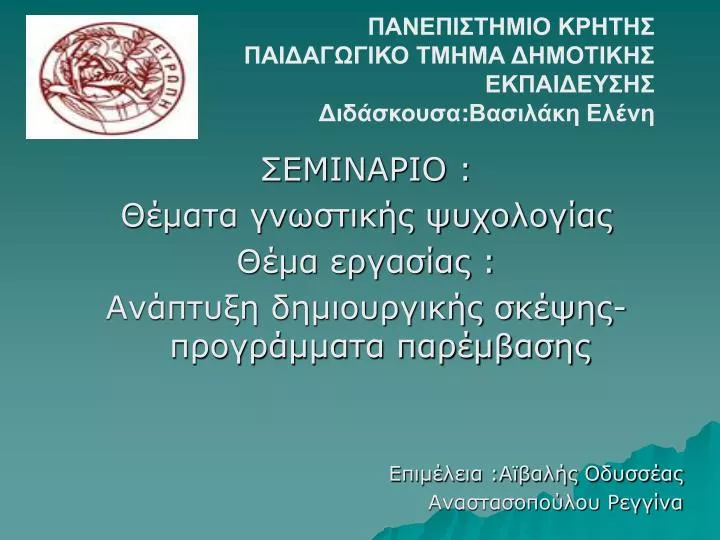 ΕΥΡΩΠΗ

ΠΑΝΕΠΙΣΤΗΜΙΟ ΚΡΗΤΗΣ
ΠΑΙΔΑΓΩΓΙΚΟ ΤΜΗΜΑ ΔΗΜΟΤΙΚΗΣ ΕΚΠΑΙΔΕΥΣΗΣ
Διδάσκουσα:Βασιλάκη Ελένη

ΣΕΜΙΝΑΡΙΟ :
Θέματα γνωστικής ψυχολογίας
Θέμα εργασίας :
Ανάπτυξη δημιουργικής σκέψης-προγράμματα παρέμβασης

Επιμέλεια :Αϊβαλής Οδυσσέας
Αναστασοπούλου Ρεγγίνα